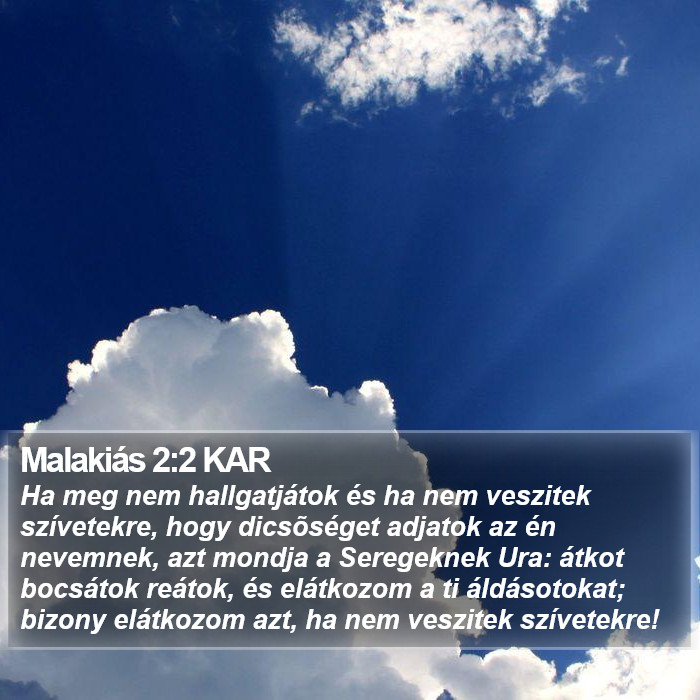 Malakiás 2:2 KAR
Ha meg nem hallgatjátok és ha nem veszitek szívetekre, hogy dicsõséget adjatok az én nevemnek, azt mondja a Seregeknek Ura: átkot bocsátok reátok, és elátkozom a ti áldásotokat; bizony elátkozom azt, ha nem veszitek szívetekre!